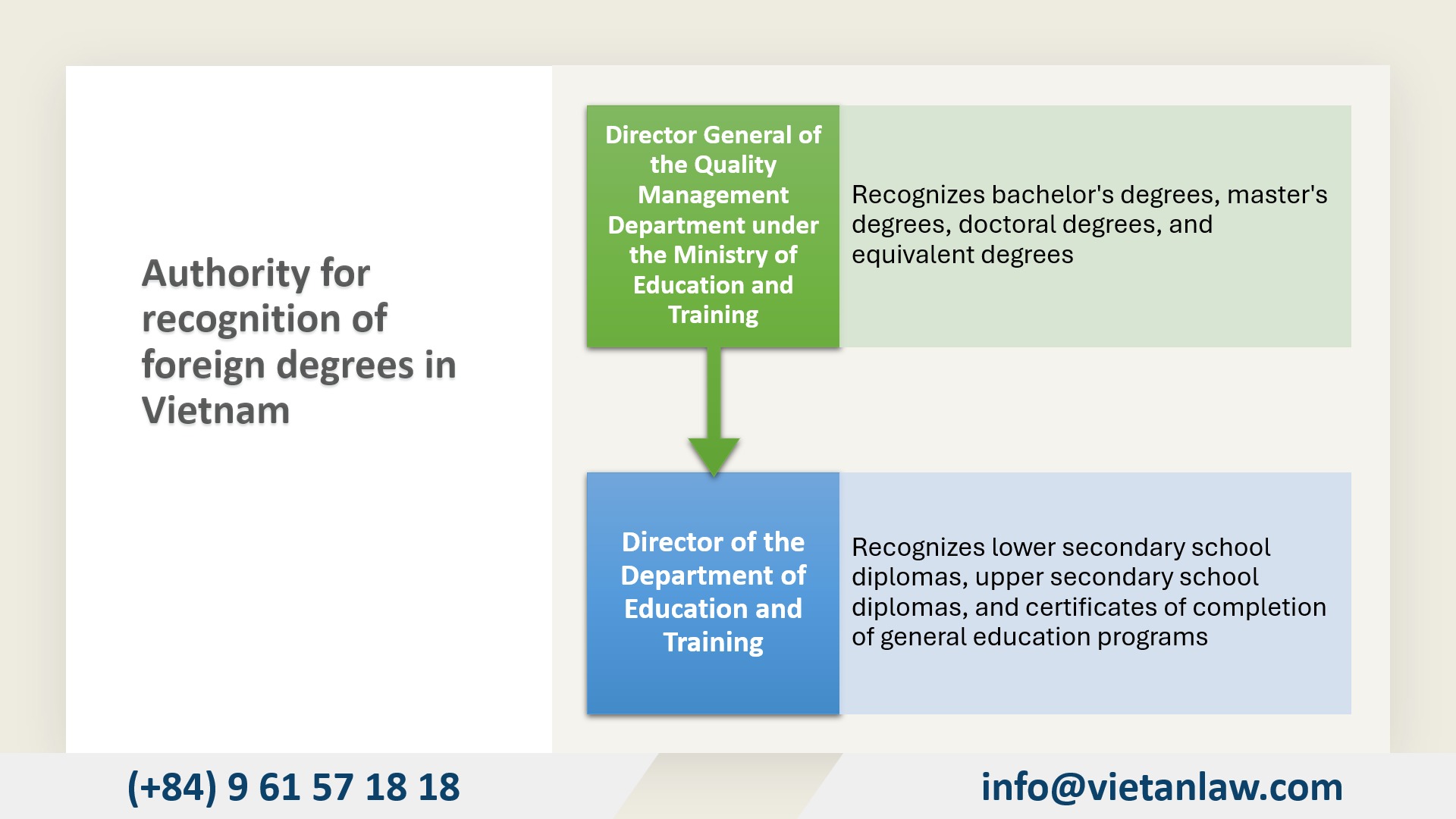 Authority for recognition of foreign degrees in Vietnam

Director General of the Quality Management Department under the Ministry of Education and Training

Recognizes bachelor's degrees, master's degrees, doctoral degrees, and equivalent degrees

Director of the Department of Education and Training

Recognizes lower secondary school diplomas, upper secondary school diplomas, and certificates of completion of general education programs

(+84) 9 61 57 18 18

info@vietanlaw.com